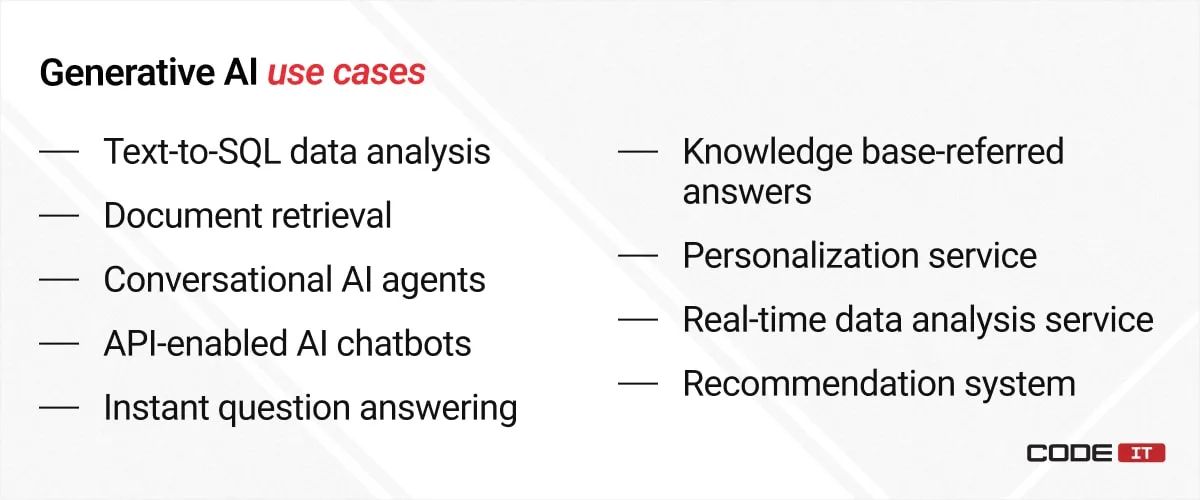 Generative AI use cases

— Text-to-SQL data analysis

— Document retrieval

— Conversational AI agents

— API-enabled AI chatbots

— Instant question answering

— Knowledge base-referred answers

— Personalization service

— Real-time data analysis service

— Recommendation system

CODE IT